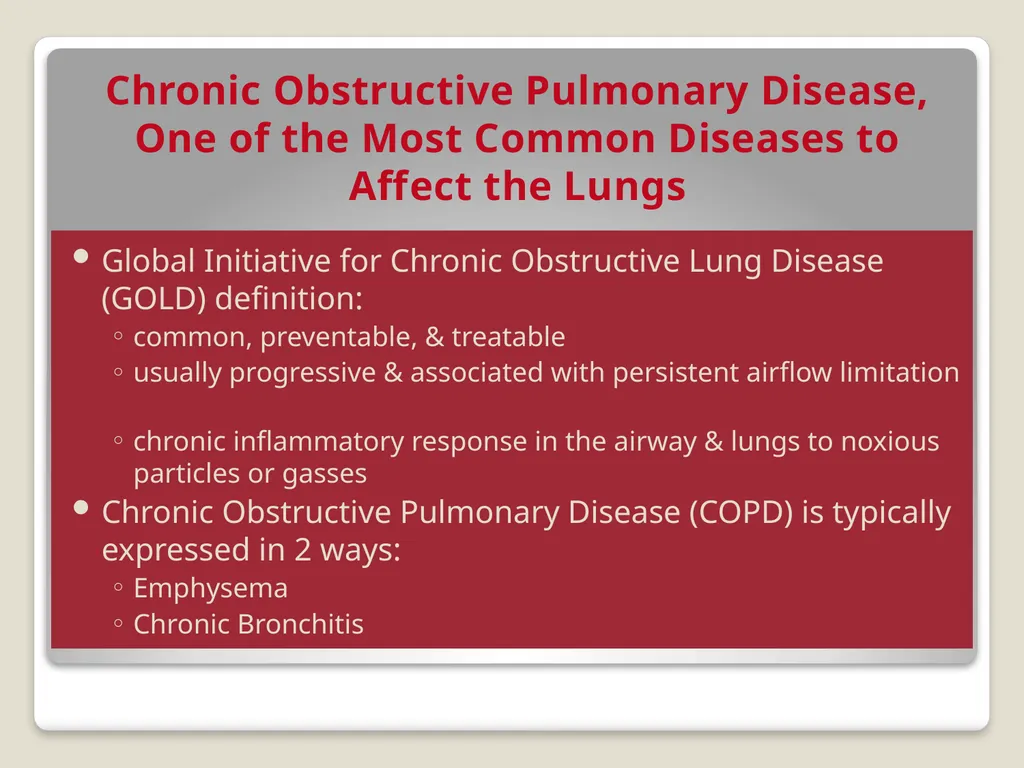 Chronic Obstructive Pulmonary Disease, One of the Most Common Diseases to Affect the Lungs

• Global Initiative for Chronic Obstructive Lung Disease (GOLD) definition:
  ◦ common, preventable, & treatable
  ◦ usually progressive & associated with persistent airflow limitation

  ◦ chronic inflammatory response in the airway & lungs to noxious particles or gasses
• Chronic Obstructive Pulmonary Disease (COPD) is typically expressed in 2 ways:
  ◦ Emphysema
  ◦ Chronic Bronchitis